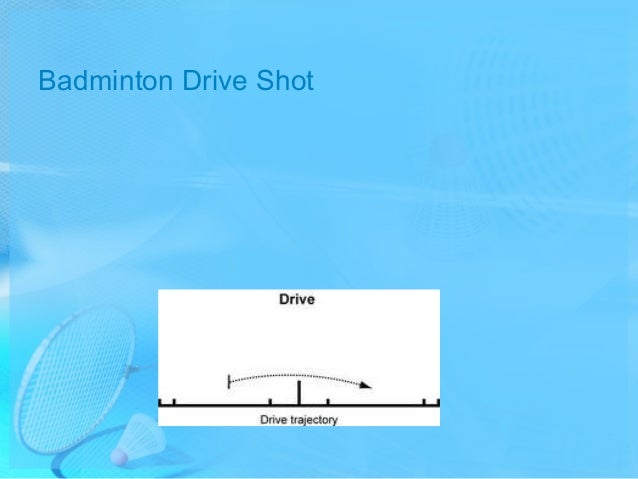 Badminton Drive Shot

Drive

Drive trajectory